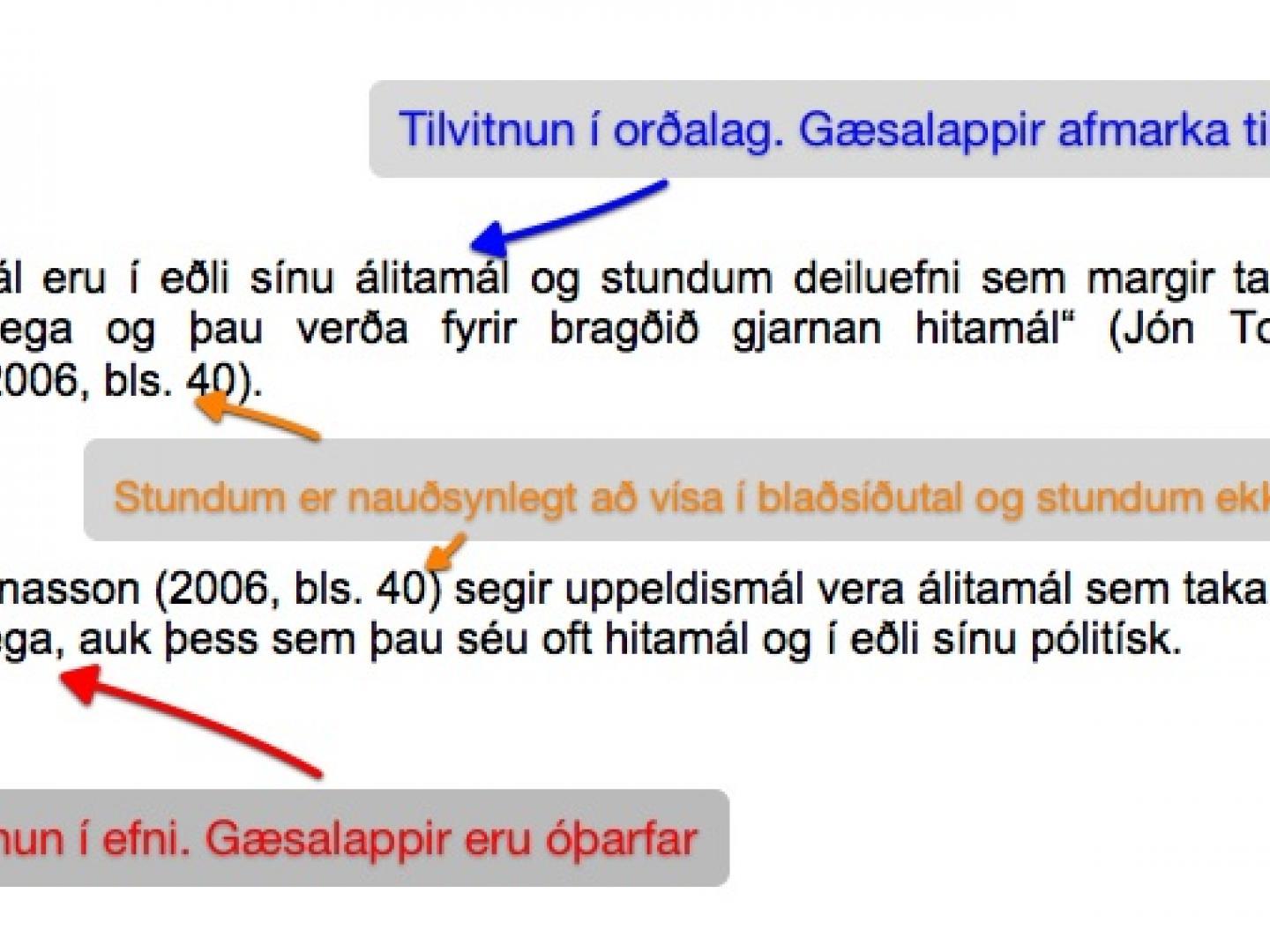 Tilvitnun í orðalag. Gæsalappir afmarka ti

ál eru í eðli sínu álitamál og stundum deiluefni sem margir ta ega og þau verða fyrir bragðið gjarnan hitamál“ (Jón To 2006, bls. 40).

Stundum er nauðsynlegt að vísa í blaðsíðutal og stundum ekk

nasson (2006, bls. 40) segir uppeldismál vera álitamál sem taka ega, auk þess sem þau séu oft hitamál og í eðli sínu pólitísk.

nun í efni. Gæsalappir eru óþarfar